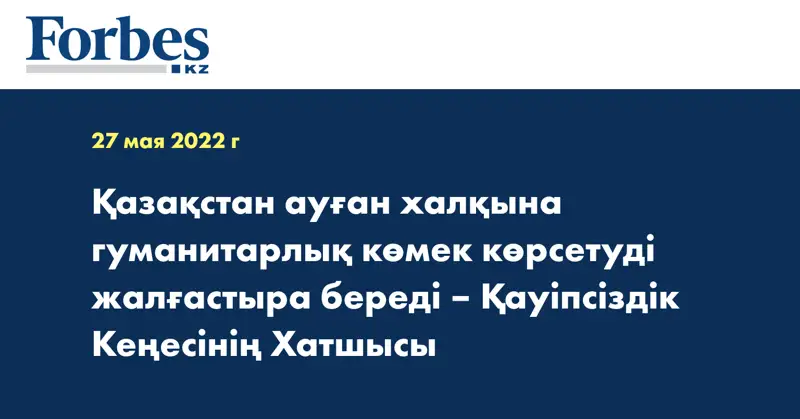 Forbes
KZ

27 мая 2022 г

Қазақстан ауған халқына гуманитарлық көмек көрсетуді жалғастыра береді – Қауіпсіздік Кеңесінің Хатшысы